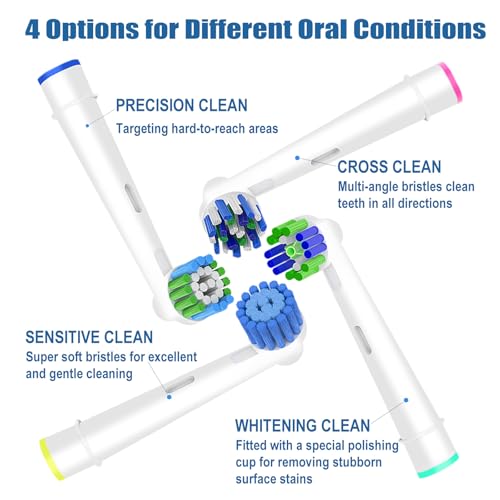 4 Options for Different Oral Conditions

PRECISION CLEAN
Targeting hard-to-reach areas

CROSS CLEAN
Multi-angle bristles clean teeth in all directions

SENSITIVE CLEAN
Super soft bristles for excellent and gentle cleaning

WHITENING CLEAN
Fitted with a special polishing cup for removing stubborn surface stains